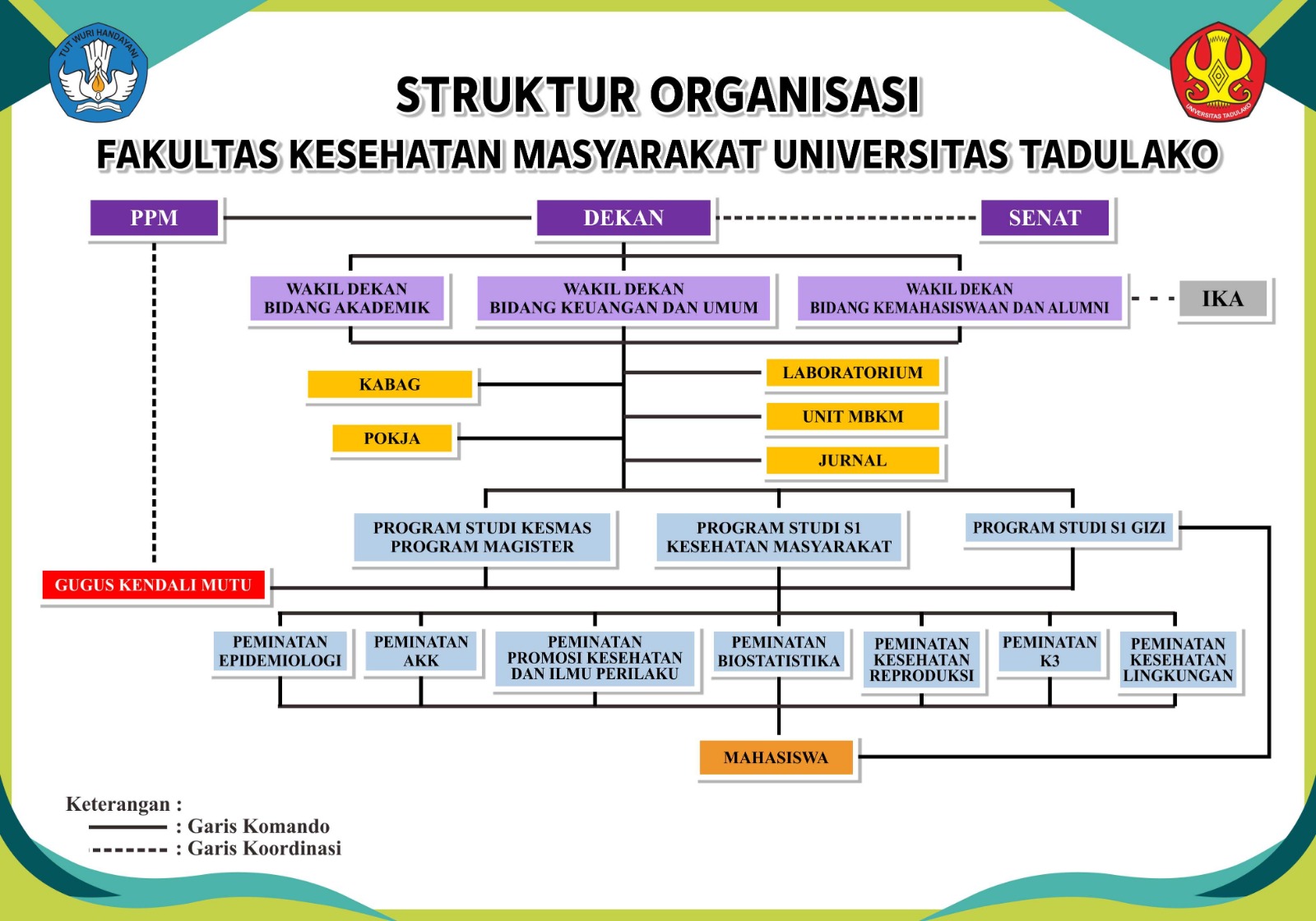 TUT WURI HANDAYANI

UNIVERSITAS TADULAKO

STRUKTUR ORGANISASI
FAKULTAS KESEHATAN MASYARAKAT UNIVERSITAS TADULAKO

PPM

DEKAN

SENAT

WAKIL DEKAN
BIDANG AKADEMIK

WAKIL DEKAN
BIDANG KEUANGAN DAN UMUM

WAKIL DEKAN
BIDANG KEMAHASISWAAN DAN ALUMNI

IKA

KABAG

POKJA

LABORATORIUM

UNIT MBKM

JURNAL

PROGRAM STUDI KESMAS
PROGRAM MAGISTER

PROGRAM STUDI S1
KESEHATAN MASYARAKAT

PROGRAM STUDI S1 GIZI

GUGUS KENDALI MUTU

PEMINATAN
EPIDEMIOLOGI

PEMINATAN
AKK

PEMINATAN
PROMOSI KESEHATAN
DAN ILMU PERILAKU

PEMINATAN
BIOSTATISTIKA

PEMINATAN
KESEHATAN
REPRODUKSI

PEMINATAN
K3

PEMINATAN
KESEHATAN
LINGKUNGAN

MAHASISWA

Keterangan :
: Garis Komando
: Garis Koordinasi